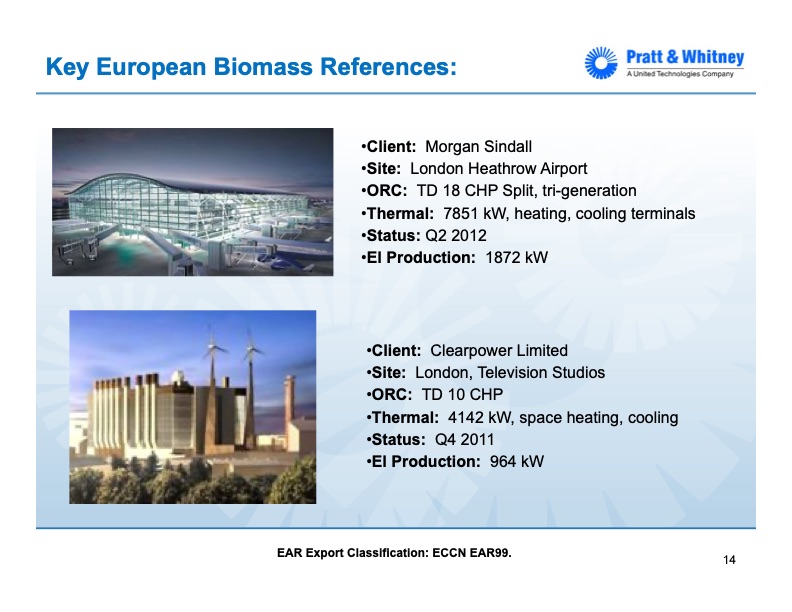 Key European Biomass References:

Pratt & Whitney
A United Technologies Company

•Client: Morgan Sindall
•Site: London Heathrow Airport
•ORC: TD 18 CHP Split, tri-generation
•Thermal: 7851 kW, heating, cooling terminals
•Status: Q2 2012
•El Production: 1872 kW

•Client: Clearpower Limited
•Site: London, Television Studios
•ORC: TD 10 CHP
•Thermal: 4142 kW, space heating, cooling
•Status: Q4 2011
•El Production: 964 kW

EAR Export Classification: ECCN EAR99.

14